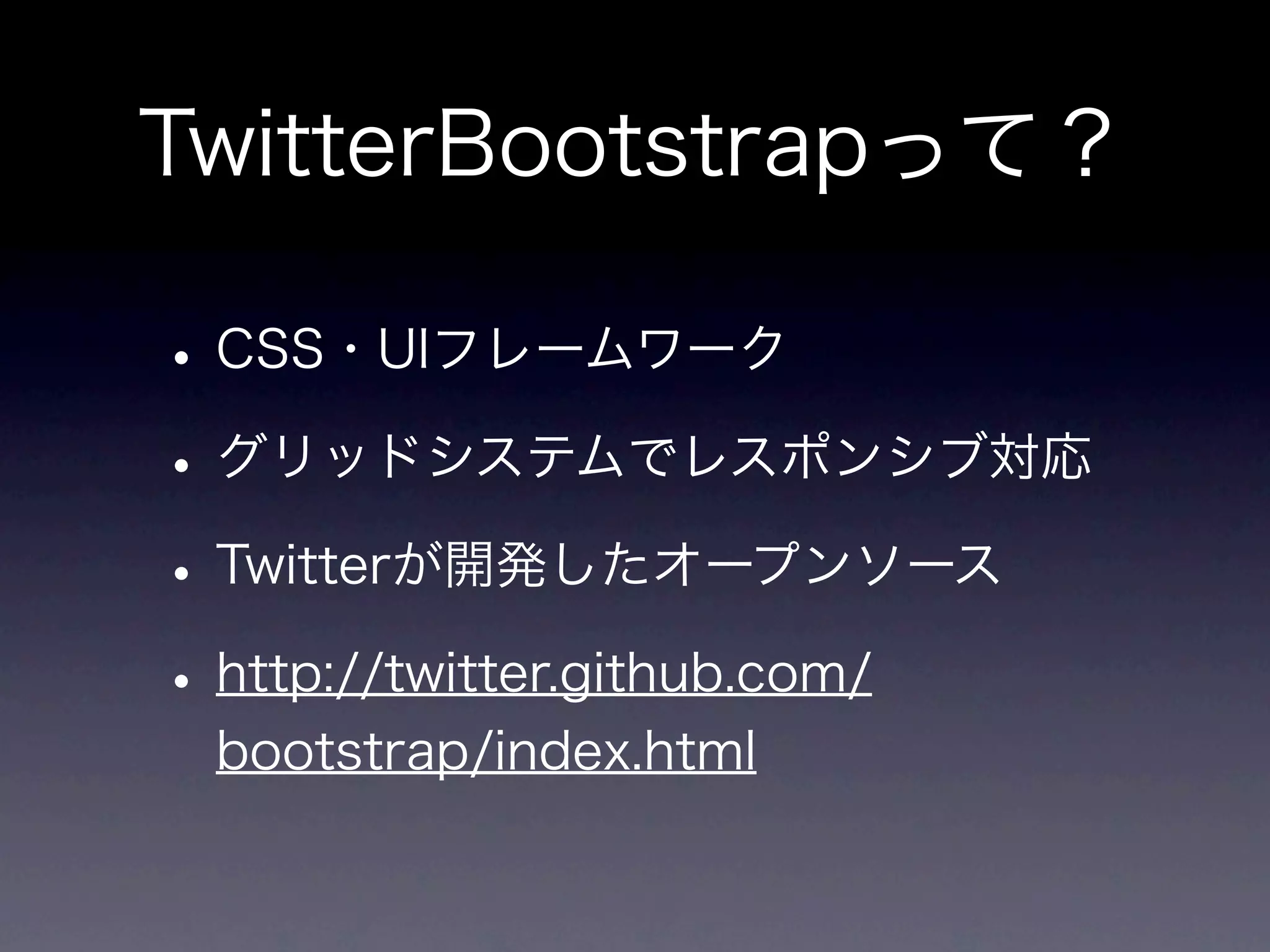 TwitterBootstrapって？

• CSS・UIフレームワーク

• グリッドシステムでレスポンシブ対応

• Twitterが開発したオープンソース

• http://twitter.github.com/bootstrap/index.html